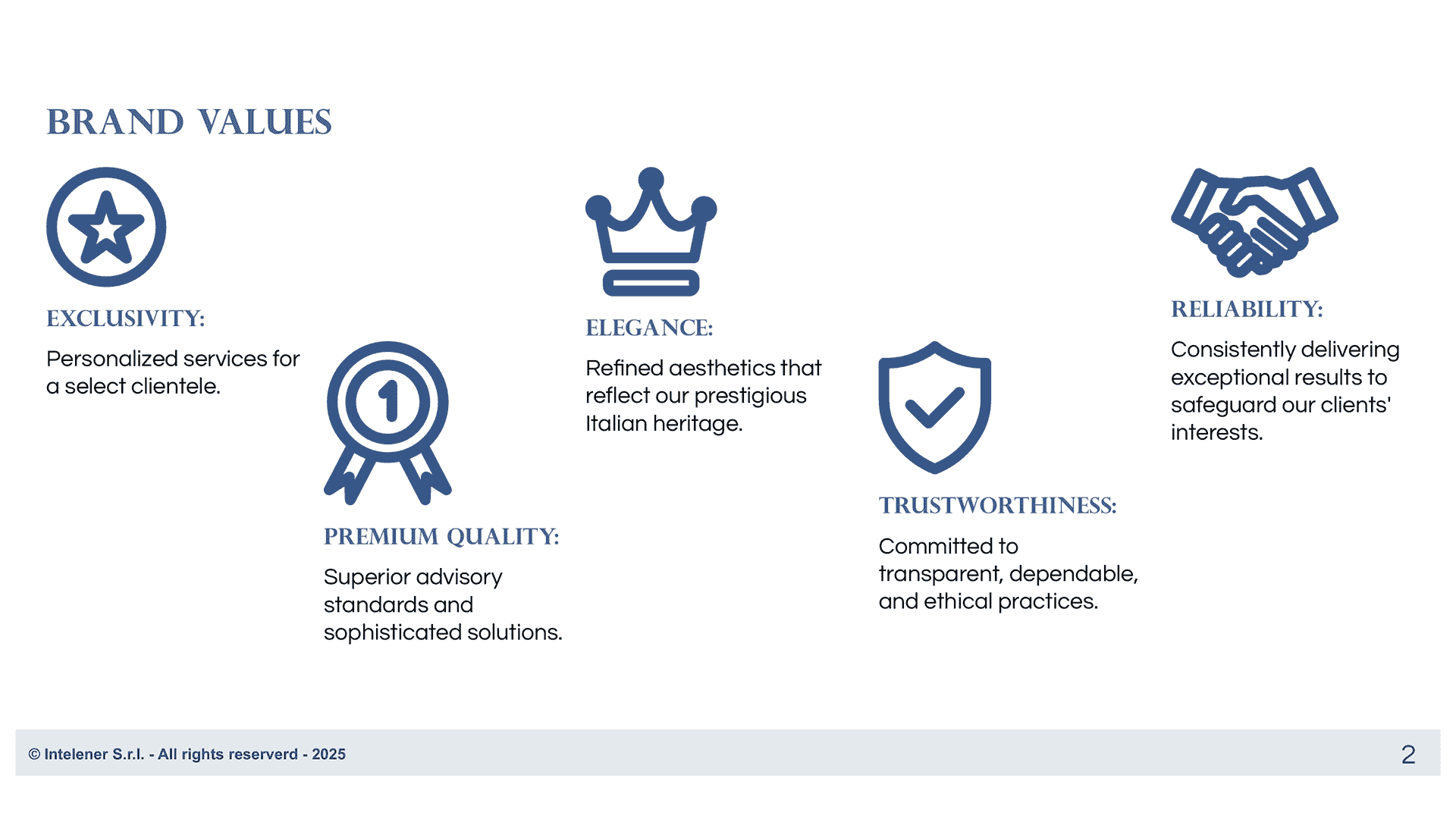 BRAND VALUES

EXCLUSIVITY:

Personalized services for a select clientele.

1

PREMIUM QUALITY:

Superior advisory standards and sophisticated solutions.

ELEGANCE:

Refined aesthetics that reflect our prestigious Italian heritage.

TRUSTWORTHINESS:

Committed to transparent, dependable, and ethical practices.

RELIABILITY:

Consistently delivering exceptional results to safeguard our clients' interests.

© Intelener S.r.l. - All rights reserverd - 2025

2